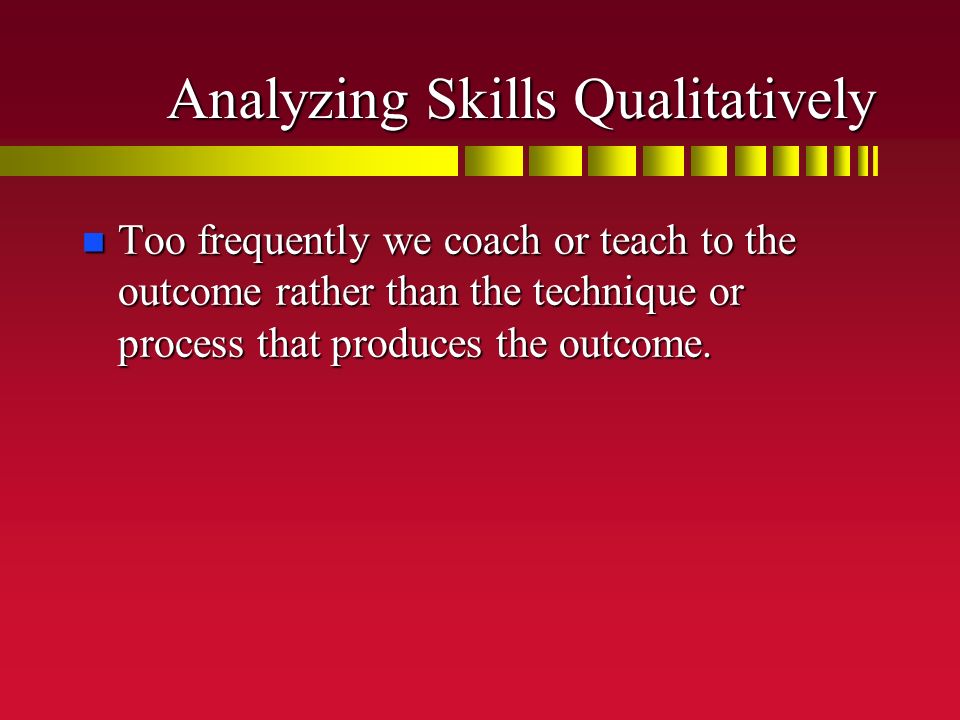 Analyzing Skills Qualitatively

Too frequently we coach or teach to the outcome rather than the technique or process that produces the outcome.